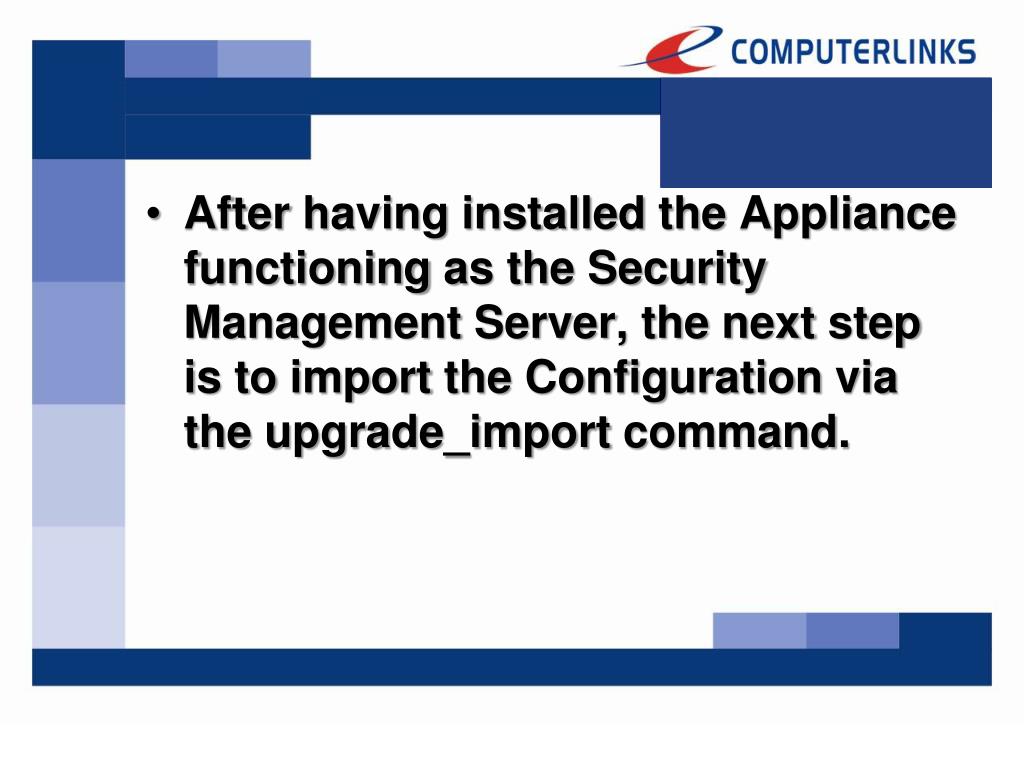 COMPUTERLINKS

• After having installed the Appliance functioning as the Security Management Server, the next step is to import the Configuration via the upgrade_import command.